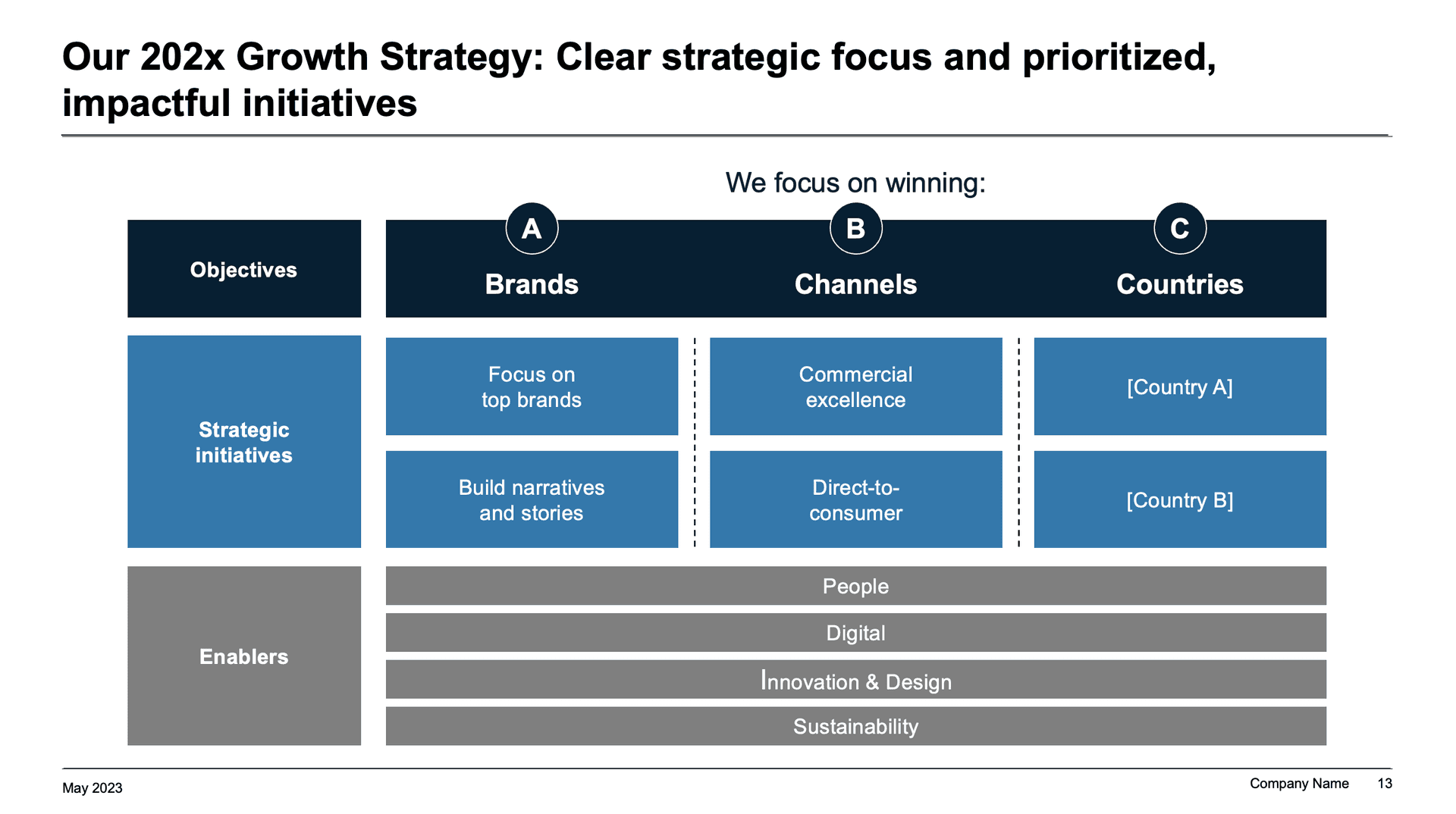 Our 202x Growth Strategy: Clear strategic focus and prioritized, impactful initiatives

We focus on winning:

Objectives

A
Brands

B
Channels

C
Countries

Strategic initiatives

Focus on top brands

Build narratives and stories

Commercial excellence

Direct-to-consumer

[Country A]

[Country B]

Enablers

People

Digital

Innovation & Design

Sustainability

May 2023

Company Name 13